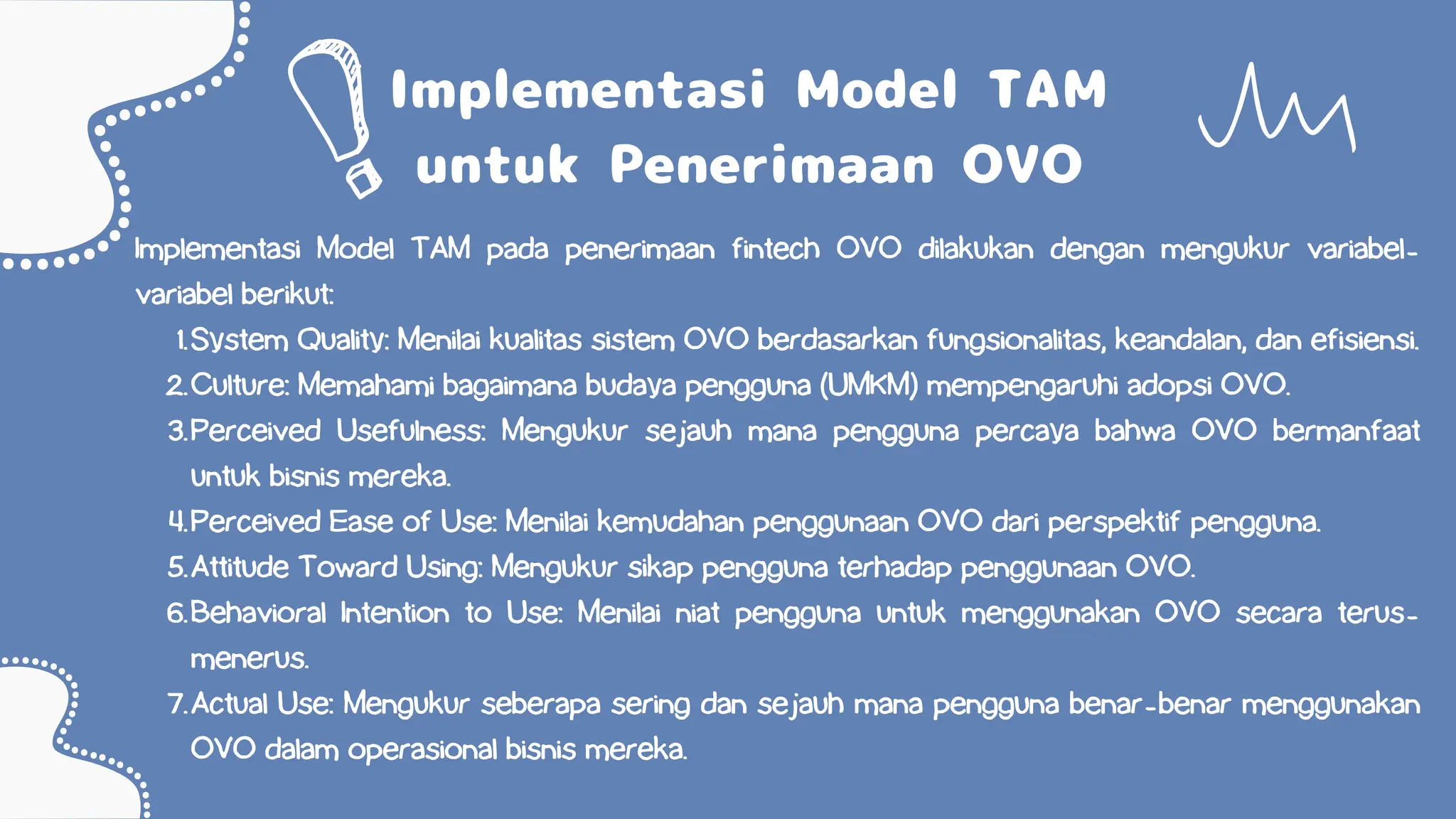 Implementasi Model TAM untuk Penerimaan OVO

Implementasi Model TAM pada penerimaan fintech OVO dilakukan dengan mengukur variabel-variabel berikut:

1. System Quality: Menilai kualitas sistem OVO berdasarkan fungsionalitas, keandalan, dan efisiensi.
2. Culture: Memahami bagaimana budaya pengguna (UMKM) mempengaruhi adopsi OVO.
3. Perceived Usefulness: Mengukur sejauh mana pengguna percaya bahwa OVO bermanfaat untuk bisnis mereka.
4. Perceived Ease of Use: Menilai kemudahan penggunaan OVO dari perspektif pengguna.
5. Attitude Toward Using: Mengukur sikap pengguna terhadap penggunaan OVO.
6. Behavioral Intention to Use: Menilai niat pengguna untuk menggunakan OVO secara terus-menerus.
7. Actual Use: Mengukur seberapa sering dan sejauh mana pengguna benar-benar menggunakan OVO dalam operasional bisnis mereka.